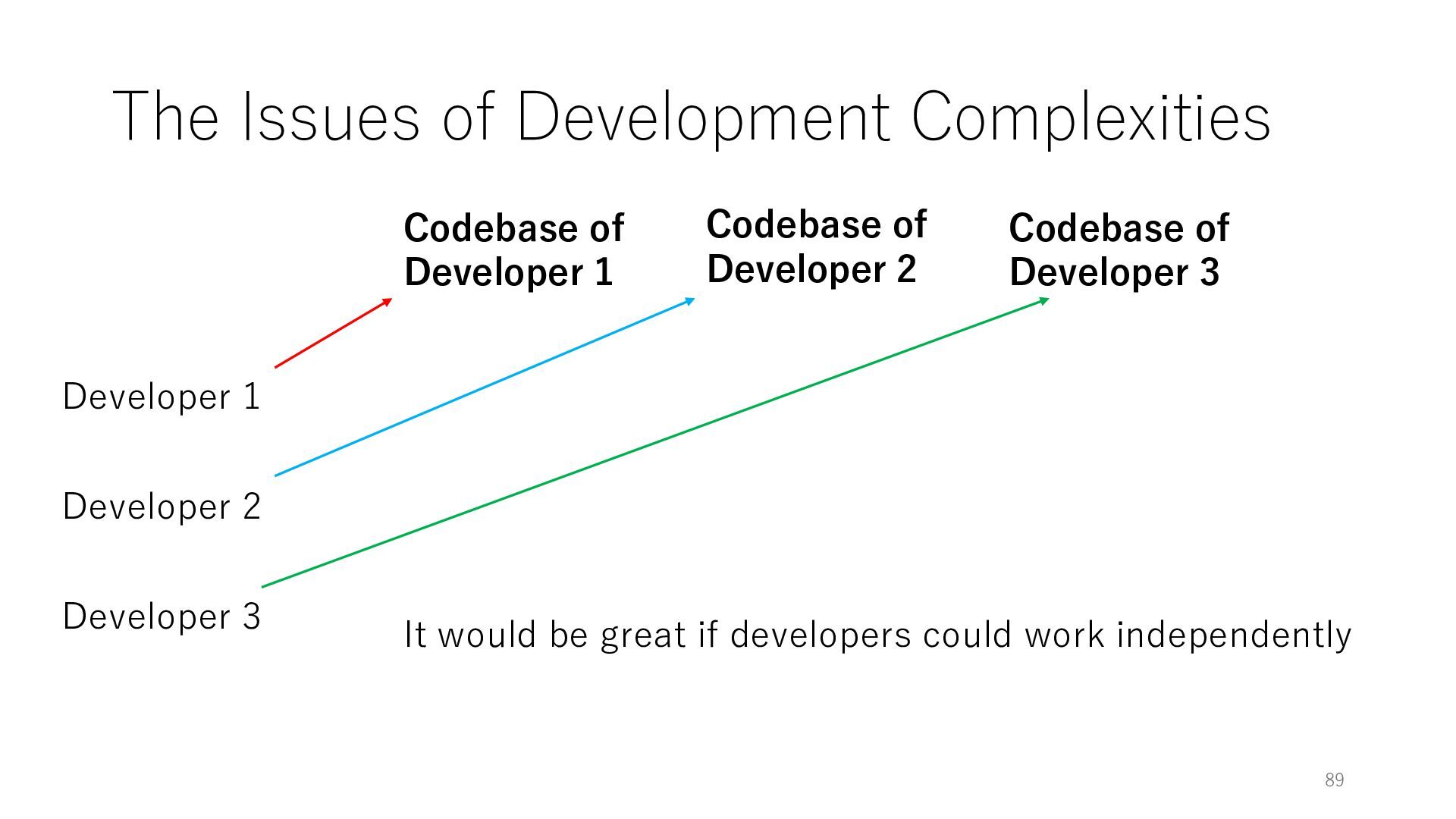 The Issues of Development Complexities

Codebase of Developer 1

Codebase of Developer 2

Codebase of Developer 3

Developer 1

Developer 2

Developer 3

It would be great if developers could work independently

89